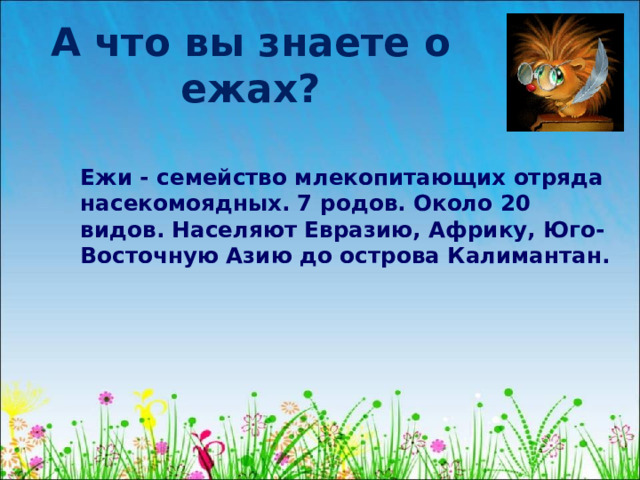 А что вы знаете о ежах?

Ежи - семейство млекопитающих отряда насекомоядных. 7 родов. Около 20 видов. Населяют Евразию, Африку, Юго-Восточную Азию до острова Калимантан.